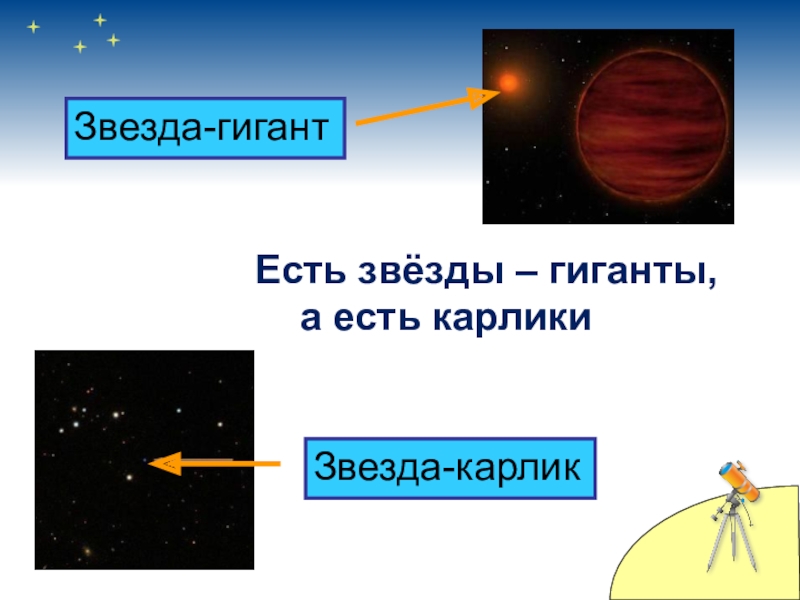 Звезда-гигант

Есть звёзды – гиганты, а есть карлики

Звезда-карлик